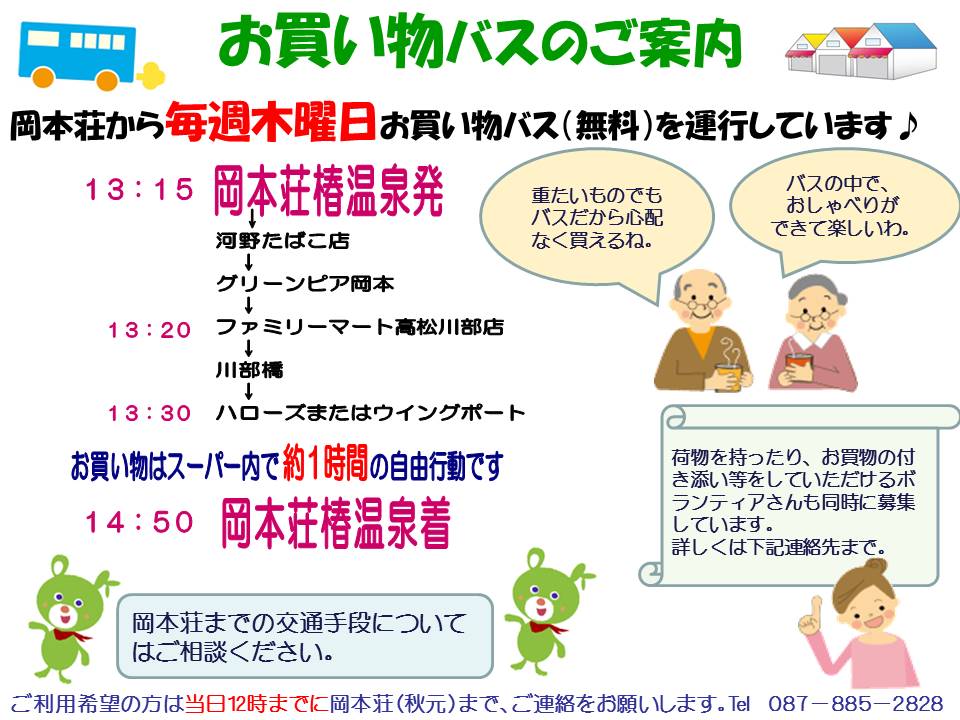 お買い物バスのご案内

岡本荘から毎週木曜日お買い物バス（無料）を運行しています♪

13：15　岡本荘椿温泉発
↓
河野たばこ店
↓
グリーンピア岡本
↓
13：20　ファミリーマート高松川部店
↓
川部橋
↓
13：30　ハローズまたはウイングポート

お買い物はスーパー内で約1時間の自由行動です

14：50　岡本荘椿温泉着

重たいものでもバスだから心配なく買えるね。

バスの中で、おしゃべりができて楽しいわ。

荷物を持ったり、お買物の付き添い等をしていただけるボランティアさんも同時に募集しています。
詳しくは下記連絡先まで。

岡本荘までの交通手段についてはご相談ください。

ご利用希望の方は当日12時までに岡本荘（秋元）まで、ご連絡をお願いします。Tel　087－885－2828